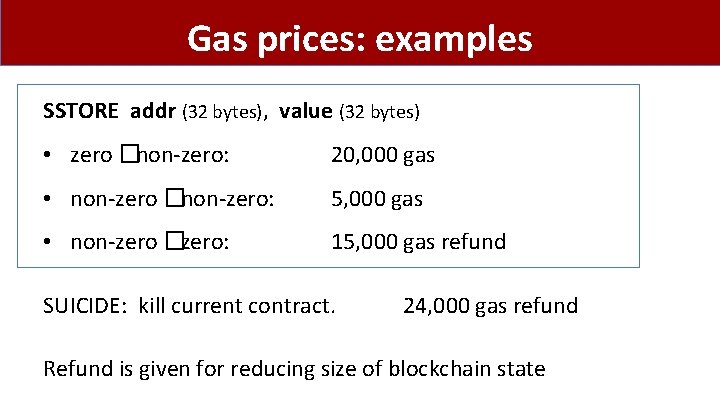 Gas prices: examples

SSTORE addr (32 bytes), value (32 bytes)

• zero □non-zero: 20,000 gas

• non-zero □non-zero: 5,000 gas

• non-zero □zero: 15,000 gas refund

SUICIDE: kill current contract. 24,000 gas refund

Refund is given for reducing size of blockchain state